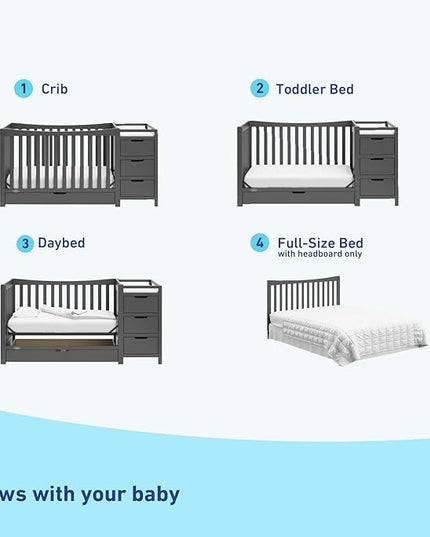 1 Crib

2 Toddler Bed

3 Daybed

4 Full-Size Bed
with headboard only

ws with your baby